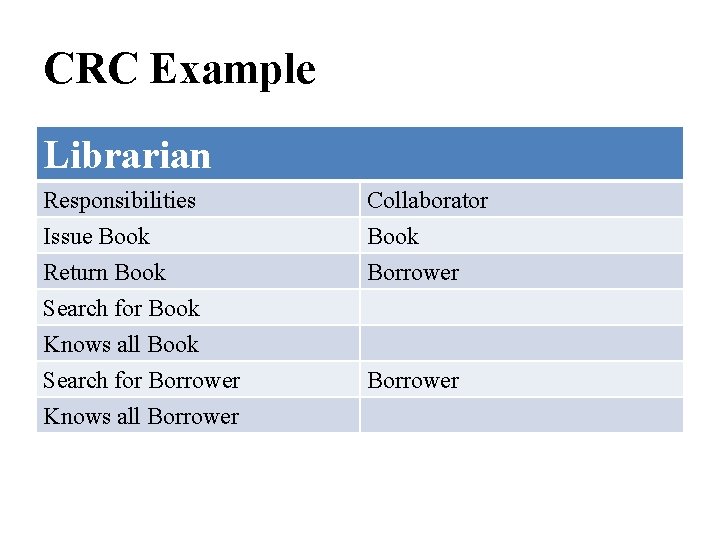 CRC Example

| Librarian | |
|---|---|
| Responsibilities | Collaborator |
| Issue Book | Book |
| Return Book | Borrower |
| Search for Book | |
| Knows all Book | |
| Search for Borrower | Borrower |
| Knows all Borrower | |